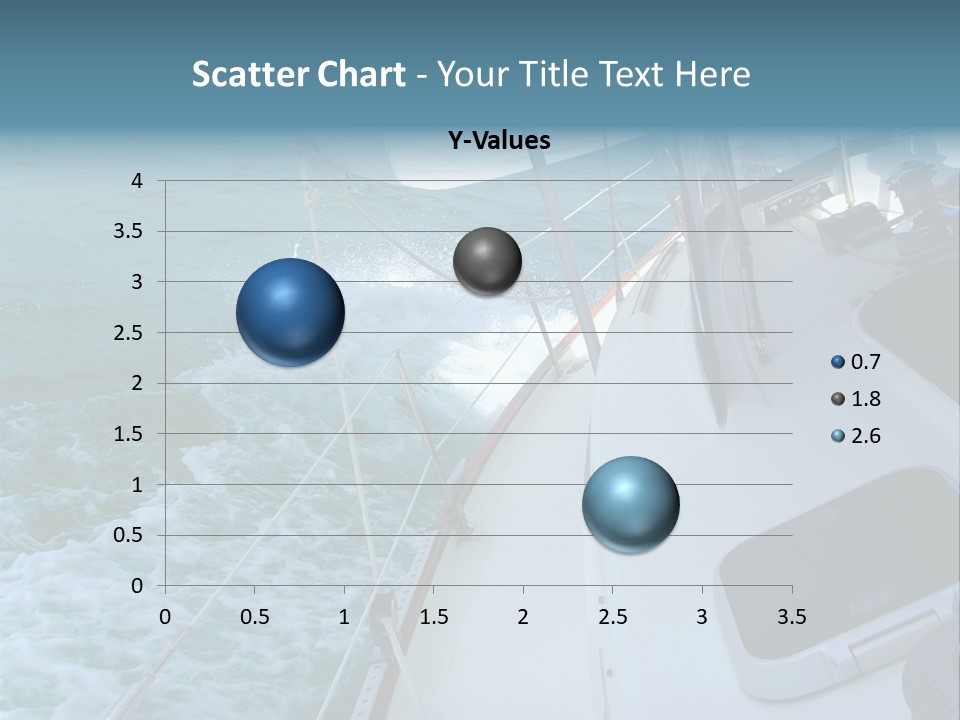 Scatter Chart - Your Title Text Here

Y-Values

4
3.5
3
2.5
2
1.5
1
0.5
0

0 0.5 1 1.5 2 2.5 3 3.5

0.7
1.8
2.6